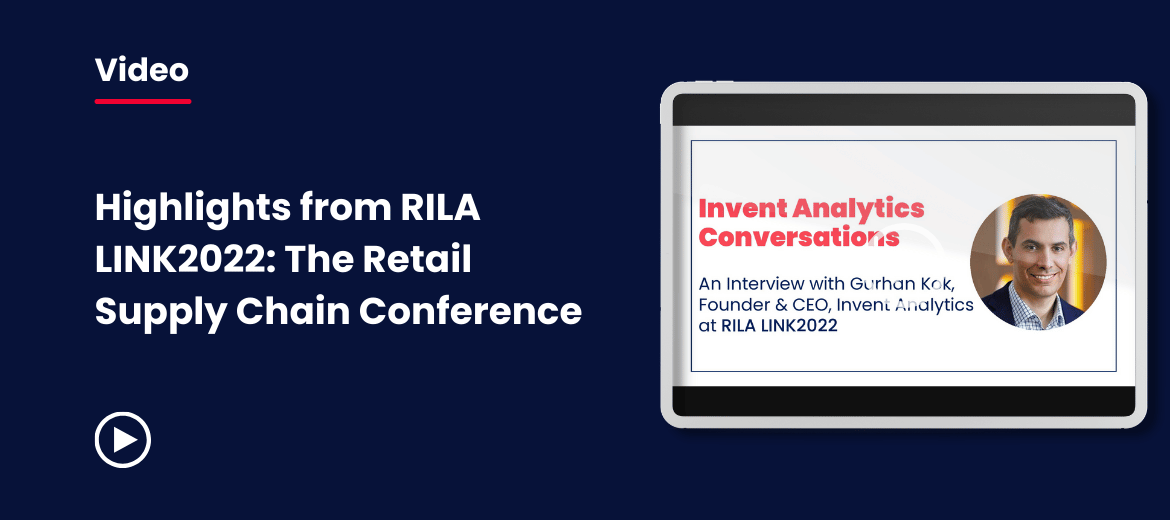 Video

Highlights from RILA LINK2022: The Retail Supply Chain Conference

Invent Analytics Conversations

An Interview with Gurhan Kok, Founder & CEO, Invent Analytics at RILA LINK2022